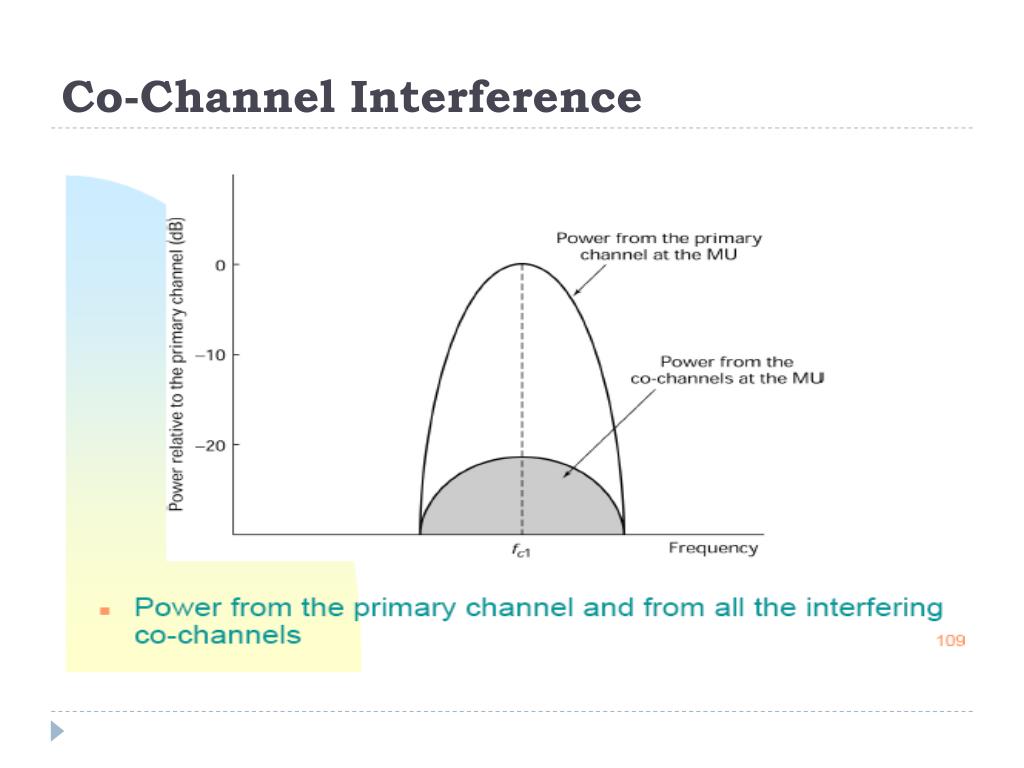 Co-Channel Interference

Power relative to the primary channel (dB)

0

−10

−20

Power from the primary channel at the MU

Power from the co-channels at the MU

$f_{c1}$

Frequency

Power from the primary channel and from all the interfering co-channels

109